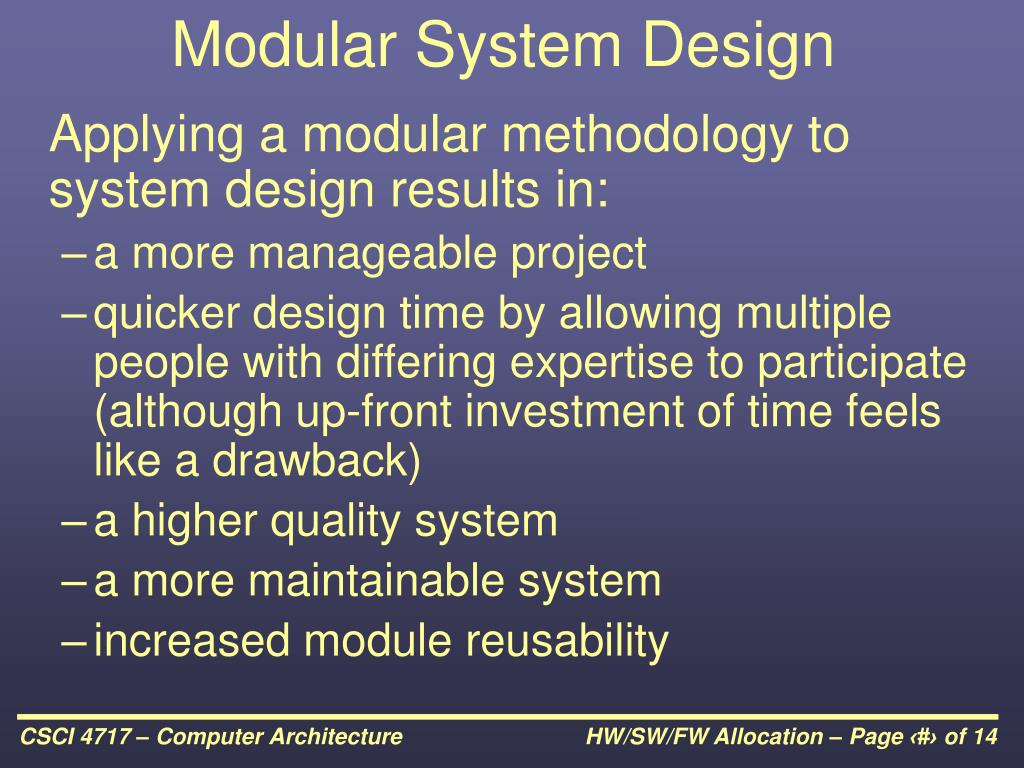 Modular System Design

Applying a modular methodology to system design results in:

– a more manageable project
– quicker design time by allowing multiple people with differing expertise to participate (although up-front investment of time feels like a drawback)
– a higher quality system
– a more maintainable system
– increased module reusability

CSCI 4717 – Computer Architecture

HW/SW/FW Allocation – Page ‹#› of 14